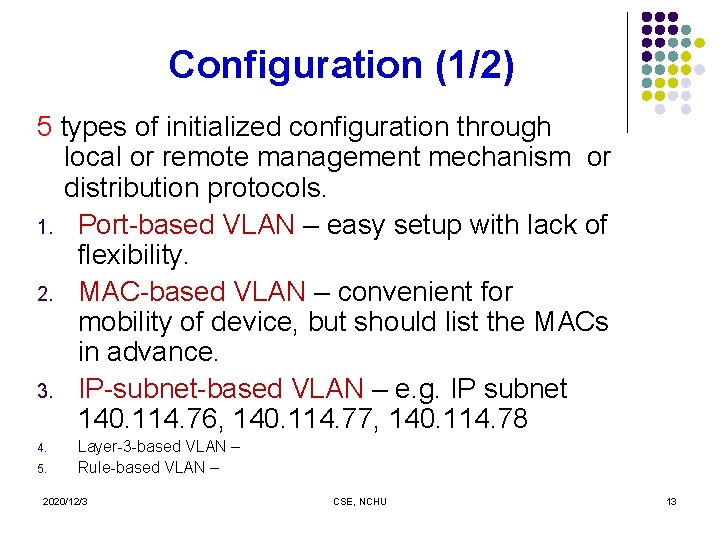 Configuration (1/2)

5 types of initialized configuration through local or remote management mechanism or distribution protocols.

1. Port-based VLAN – easy setup with lack of flexibility.
2. MAC-based VLAN – convenient for mobility of device, but should list the MACs in advance.
3. IP-subnet-based VLAN – e.g. IP subnet 140.114.76, 140.114.77, 140.114.78
4. Layer-3-based VLAN –
5. Rule-based VLAN –

2020/12/3

CSE, NCHU

13